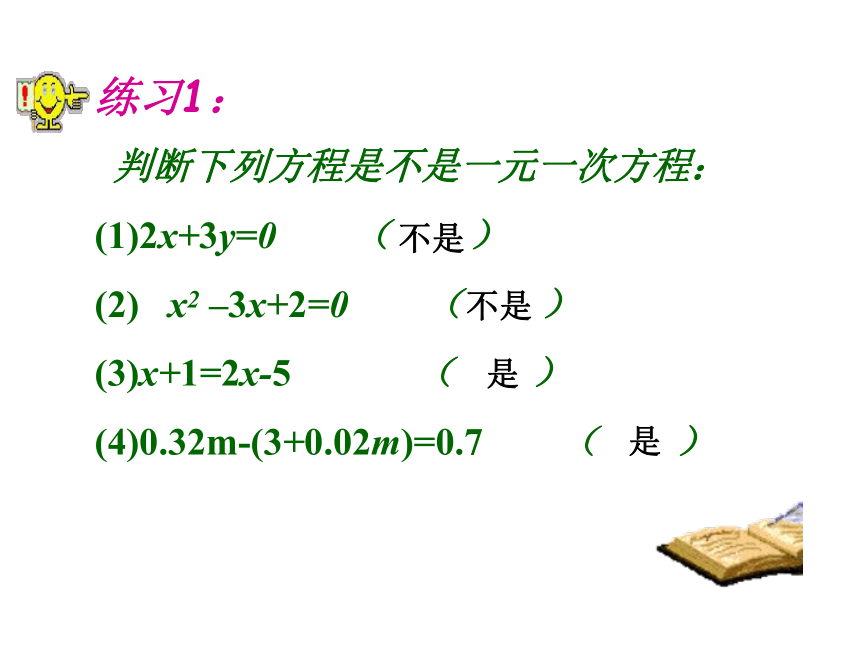 练习1：

判断下列方程是不是一元一次方程：

(1)$2x+3y=0$ （不是）

(2) $x^2-3x+2=0$ （不是）

(3)$x+1=2x-5$ （ 是 ）

(4)$0.32m-(3+0.02m)=0.7$ （ 是 ）